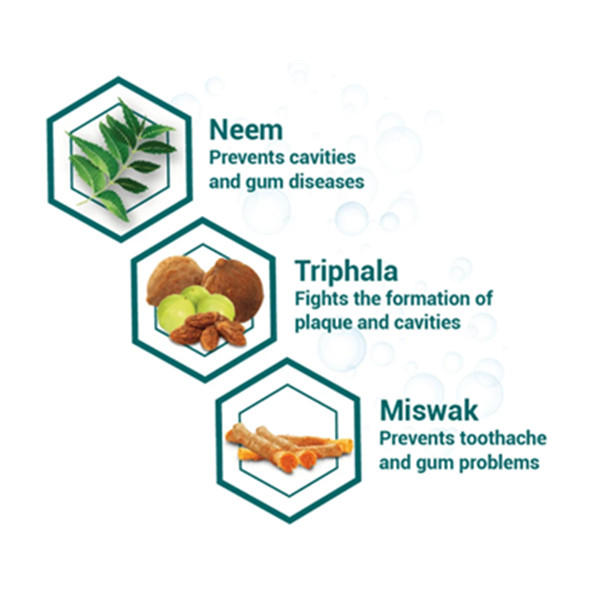 Neem
Prevents cavities and gum diseases

Triphala
Fights the formation of plaque and cavities

Miswak
Prevents toothache and gum problems